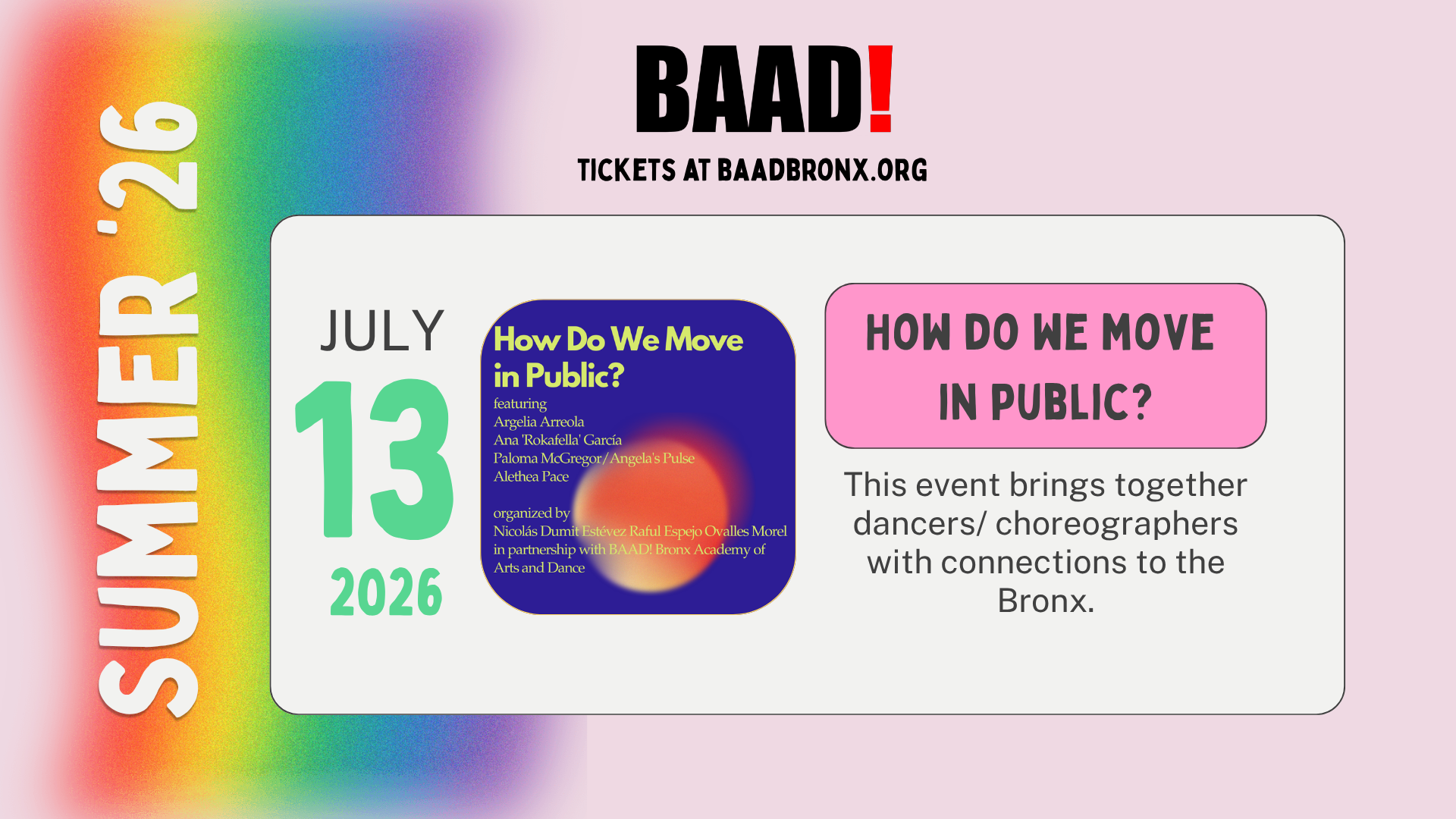 SUMMER '26

BAAD!

TICKETS AT BAADBRONX.ORG

JULY
13
2026

How Do We Move in Public?
featuring
Argelia Arreola
Ana 'Rokafella' García
Paloma McGregor/Angela's Pulse
Alethea Pace

organized by
Nicolás Dumit Estévez Raful Espejo Ovalles Morel
in partnership with BAAD! Bronx Academy of Arts and Dance

HOW DO WE MOVE IN PUBLIC?

This event brings together dancers/ choreographers with connections to the Bronx.